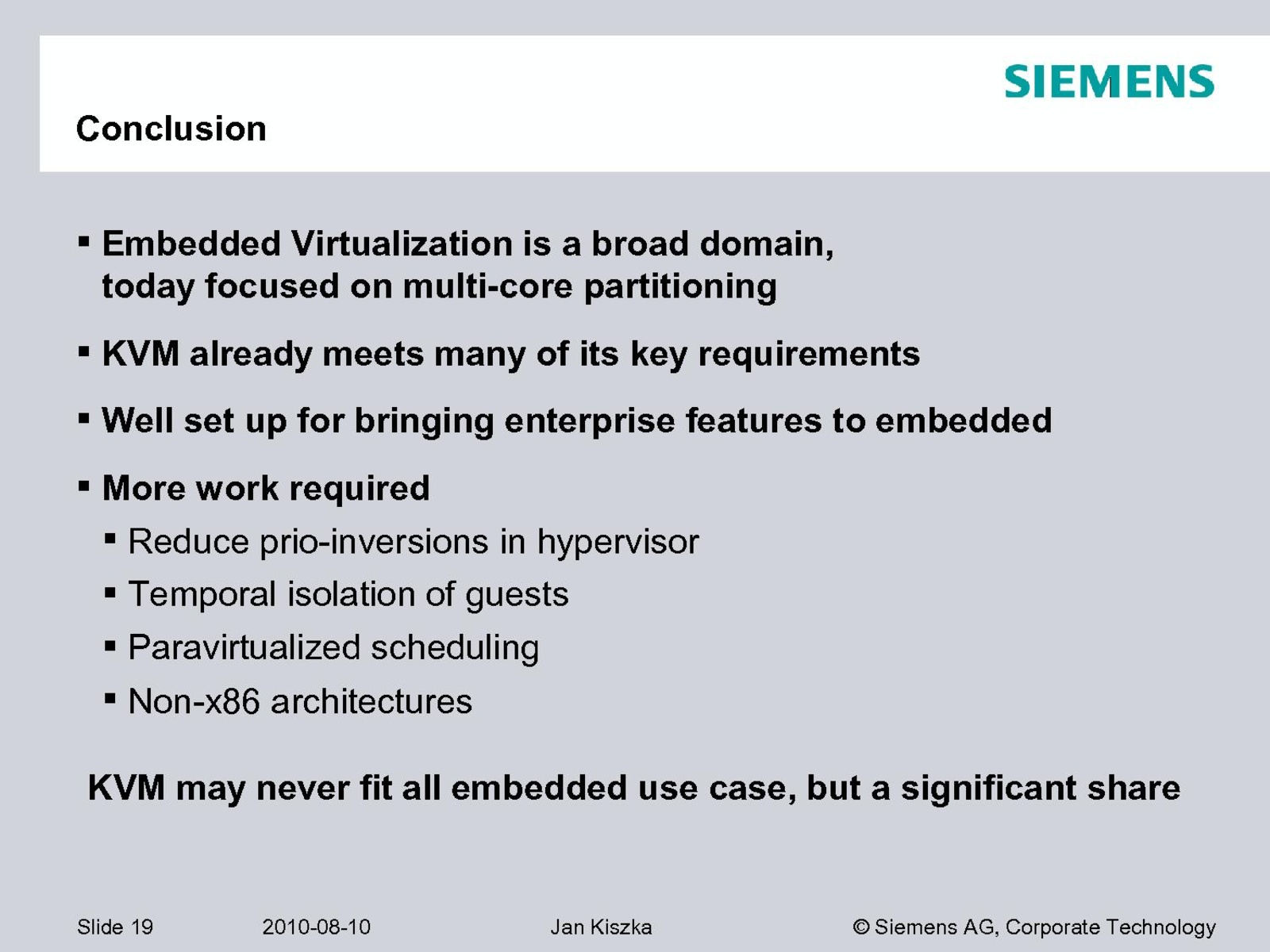 SIEMENS

Conclusion

▪ Embedded Virtualization is a broad domain, today focused on multi-core partitioning

▪ KVM already meets many of its key requirements

▪ Well set up for bringing enterprise features to embedded

▪ More work required
▪ Reduce prio-inversions in hypervisor
▪ Temporal isolation of guests
▪ Paravirtualized scheduling
▪ Non-x86 architectures

KVM may never fit all embedded use case, but a significant share

Slide 19 2010-08-10 Jan Kiszka © Siemens AG, Corporate Technology